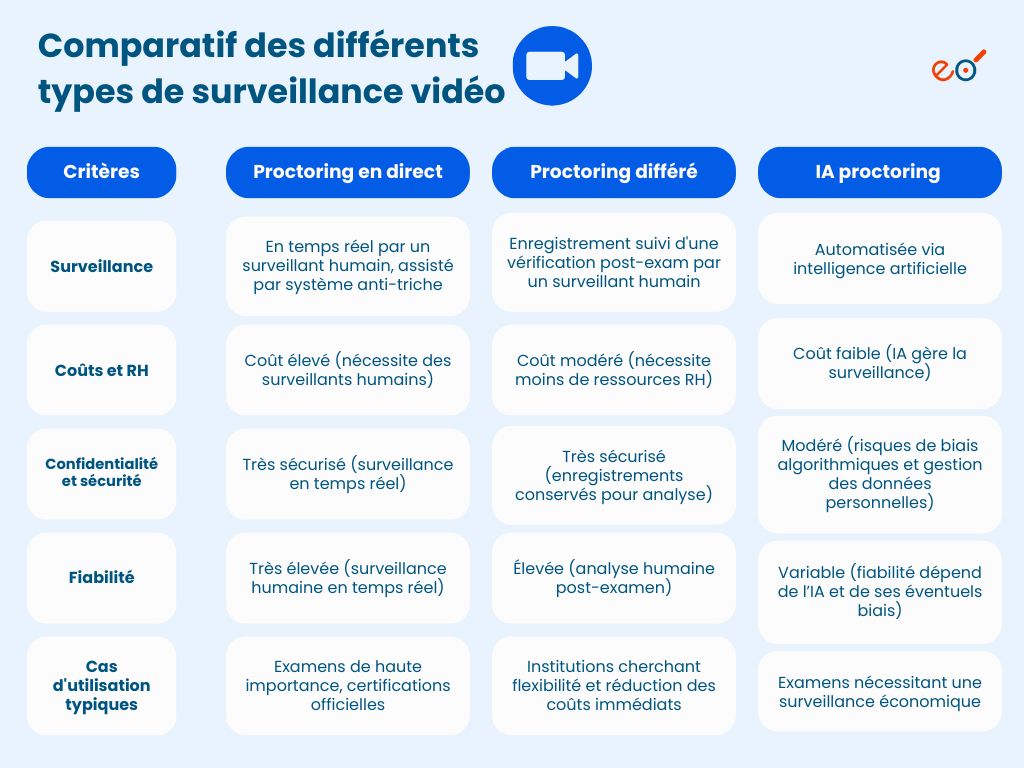 Comparatif des différents types de surveillance vidéo

eo

| Critères | Proctoring en direct | Proctoring différé | IA proctoring |
|---|---|---|---|
| Surveillance | En temps réel par un surveillant humain, assisté par système anti-triche | Enregistrement suivi d'une vérification post-exam par un surveillant humain | Automatisée via intelligence artificielle |
| Coûts et RH | Coût élevé (nécessite des surveillants humains) | Coût modéré (nécessite moins de ressources RH) | Coût faible (IA gère la surveillance) |
| Confidentialité et sécurité | Très sécurisé (surveillance en temps réel) | Très sécurisé (enregistrements conservés pour analyse) | Modéré (risques de biais algorithmiques et gestion des données personnelles) |
| Fiabilité | Très élevée (surveillance humaine en temps réel) | Élevée (analyse humaine post-examen) | Variable (fiabilité dépend de l'IA et de ses éventuels biais) |
| Cas d'utilisation typiques | Examens de haute importance, certifications officielles | Institutions cherchant flexibilité et réduction des coûts immédiats | Examens nécessitant une surveillance économique |